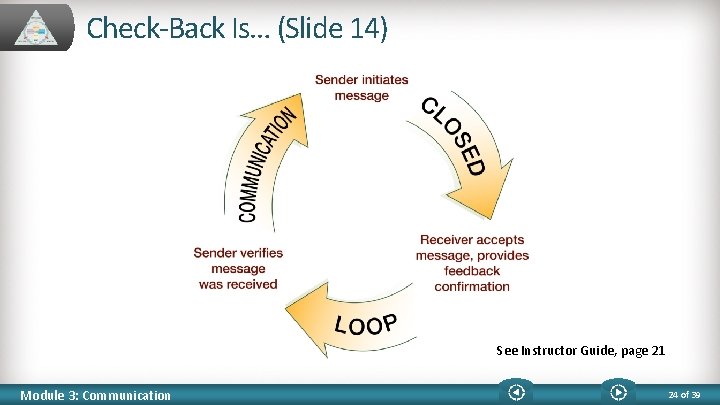 Check-Back Is… (Slide 14)

Sender initiates message

CLOSED

Receiver accepts message, provides feedback confirmation

LOOP

Sender verifies message was received

COMMUNICATION

See Instructor Guide, page 21

Module 3: Communication

24 of 39